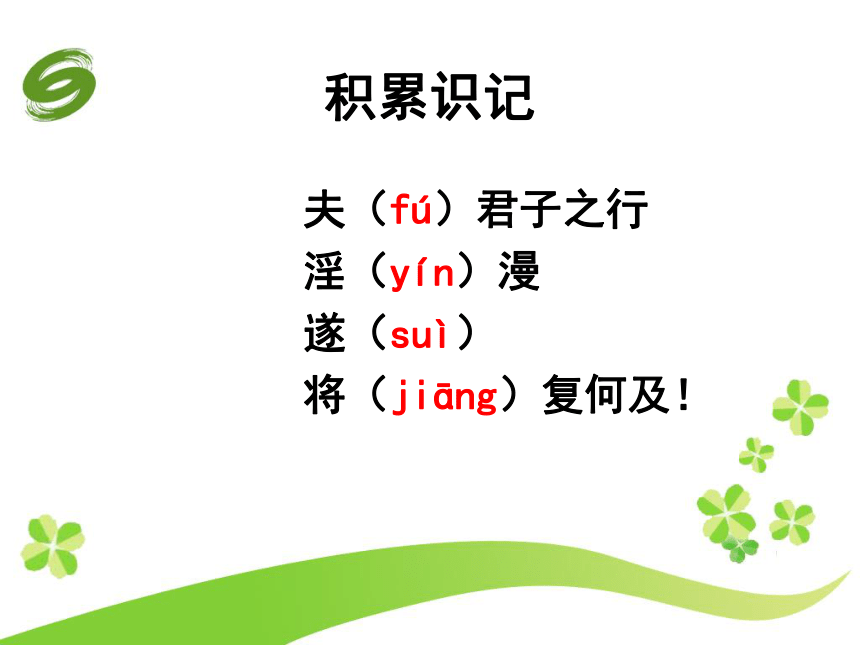 积累识记

夫（fú）君子之行
淫（yín）漫
遂（suì）
将（jiāng）复何及！